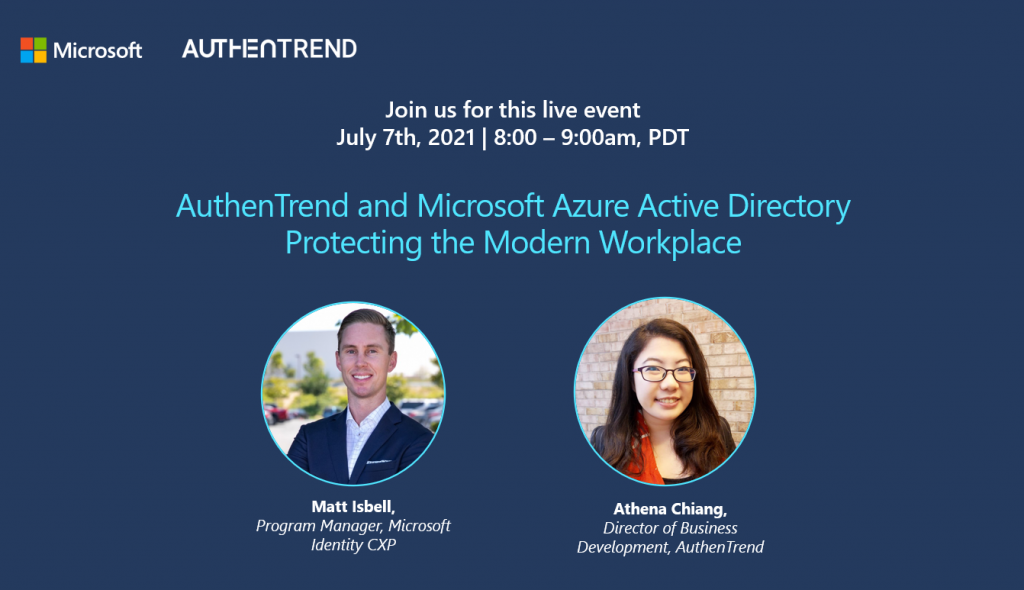 Microsoft AUTHENTREND

Join us for this live event
July 7th, 2021 | 8:00 – 9:00am, PDT

AuthenTrend and Microsoft Azure Active Directory
Protecting the Modern Workplace

Matt Isbell,
Program Manager, Microsoft Identity CXP

Athena Chiang,
Director of Business Development, AuthenTrend